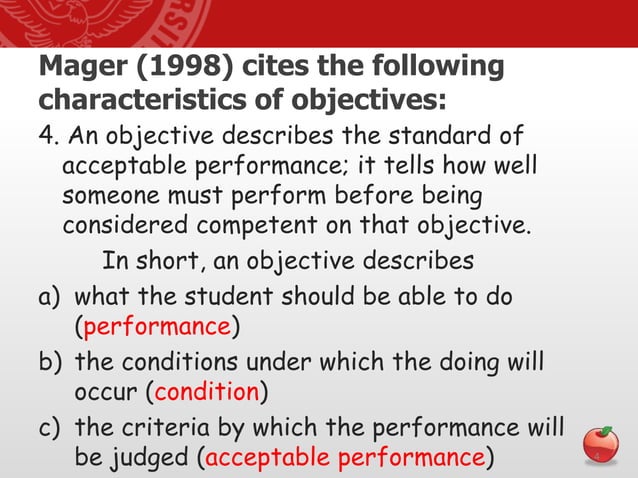 Mager (1998) cites the following characteristics of objectives:

4. An objective describes the standard of acceptable performance; it tells how well someone must perform before being considered competent on that objective.

In short, an objective describes

a) what the student should be able to do (performance)

b) the conditions under which the doing will occur (condition)

c) the criteria by which the performance will be judged (acceptable performance)